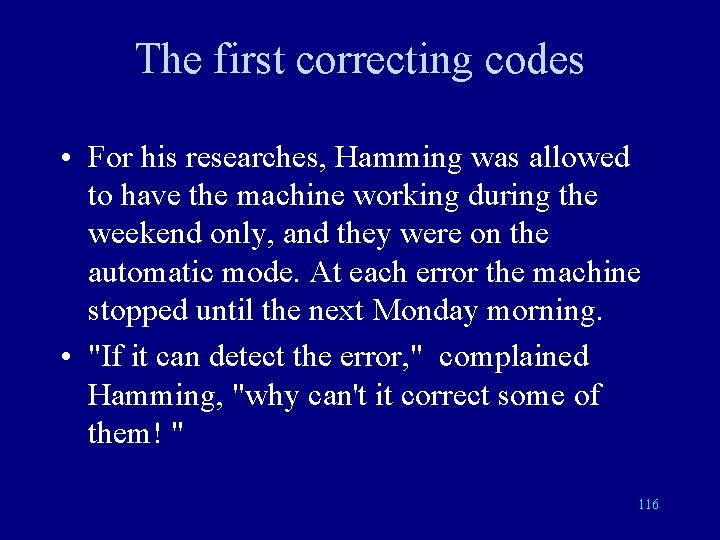 The first correcting codes

• For his researches, Hamming was allowed to have the machine working during the weekend only, and they were on the automatic mode. At each error the machine stopped until the next Monday morning.

• "If it can detect the error," complained Hamming, "why can't it correct some of them! "

116